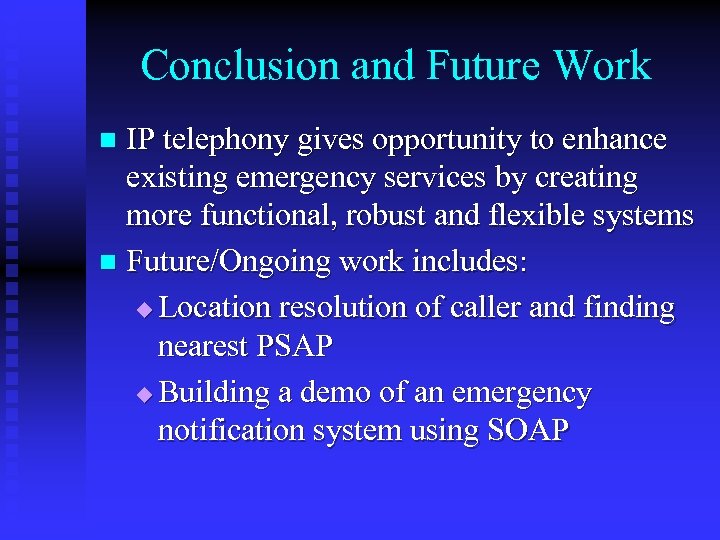 Conclusion and Future Work

- IP telephony gives opportunity to enhance existing emergency services by creating more functional, robust and flexible systems
- Future/Ongoing work includes:
  - Location resolution of caller and finding nearest PSAP
  - Building a demo of an emergency notification system using SOAP